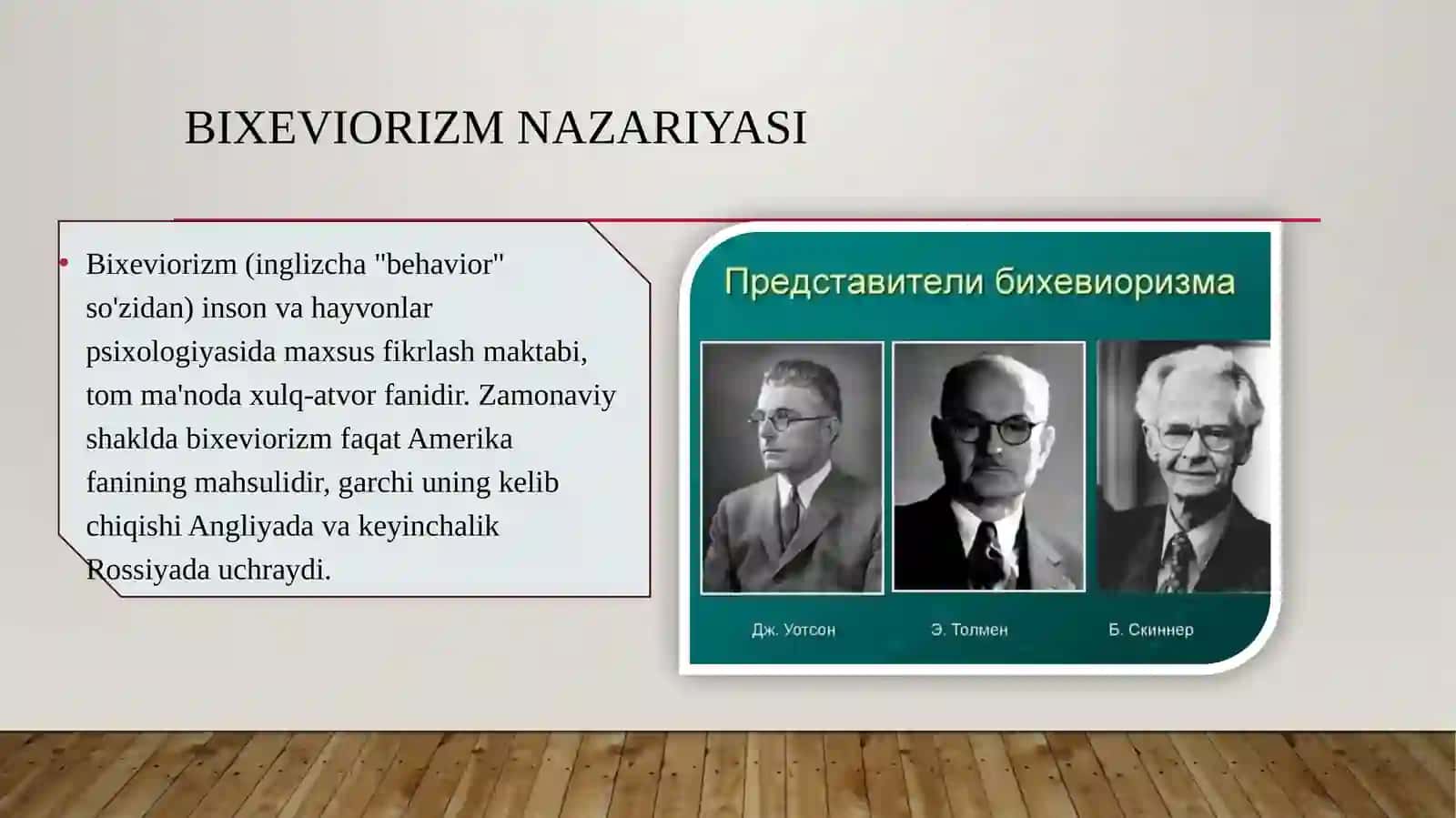 BIXEVIORIZM NAZARIYASI

• Bixeviorizm (inglizcha "behavior" so'zidan) inson va hayvonlar psixologiyasida maxsus fikrlash maktabi, tom ma'noda xulq-atvor fanidir. Zamonaviy shaklda bixeviorizm faqat Amerika fanining mahsulidir, garchi uning kelib chiqishi Angliyada va keyinchalik Rossiyada uchraydi.

Представители бихевиоризма

Дж. Уотсон

Э. Толмен

Б. Скиннер